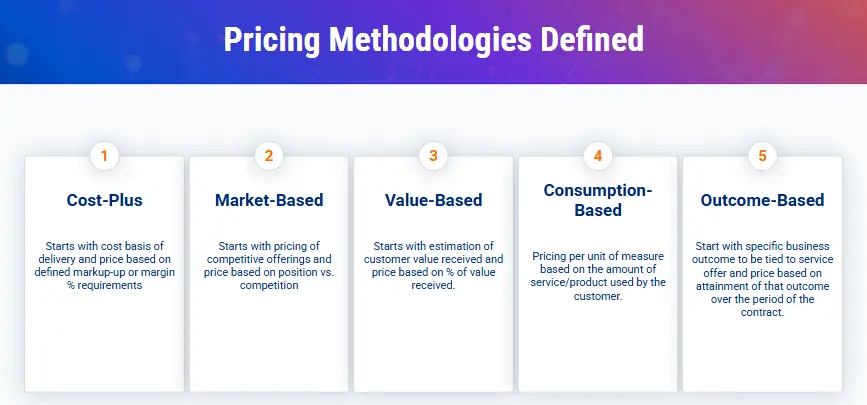 Pricing Methodologies Defined

1

Cost-Plus

Starts with cost basis of delivery and price based on defined markup-up or margin % requirements

2

Market-Based

Starts with pricing of competitive offerings and price based on position vs. competition

3

Value-Based

Starts with estimation of customer value received and price based on % of value received.

4

Consumption-Based

Pricing per unit of measure based on the amount of service/product used by the customer.

5

Outcome-Based

Start with specific business outcome to be tied to service offer and price based on attainment of that outcome over the period of the contract.